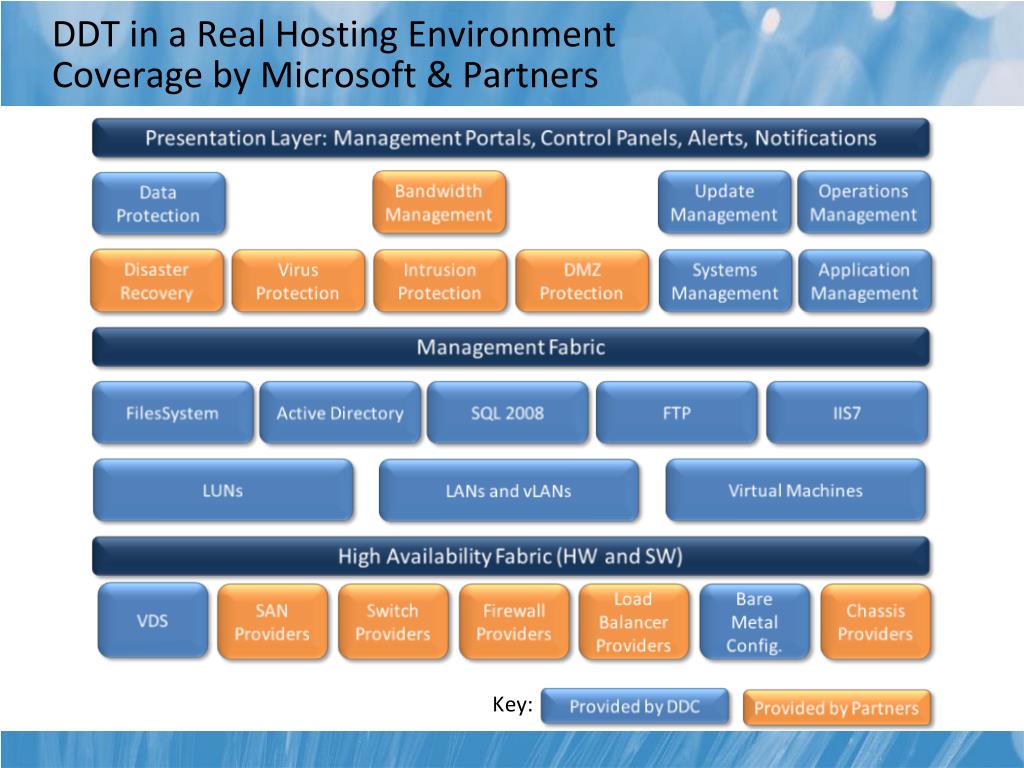 DDT in a Real Hosting Environment
Coverage by Microsoft & Partners

Presentation Layer: Management Portals, Control Panels, Alerts, Notifications

Data Protection

Bandwidth Management

Update Management

Operations Management

Disaster Recovery

Virus Protection

Intrusion Protection

DMZ Protection

Systems Management

Application Management

Management Fabric

FilesSystem

Active Directory

SQL 2008

FTP

IIS7

LUNs

LANs and vLANs

Virtual Machines

High Availability Fabric (HW and SW)

VDS

SAN Providers

Switch Providers

Firewall Providers

Load Balancer Providers

Bare Metal Config.

Chassis Providers

Key:

Provided by DDC

Provided by Partners